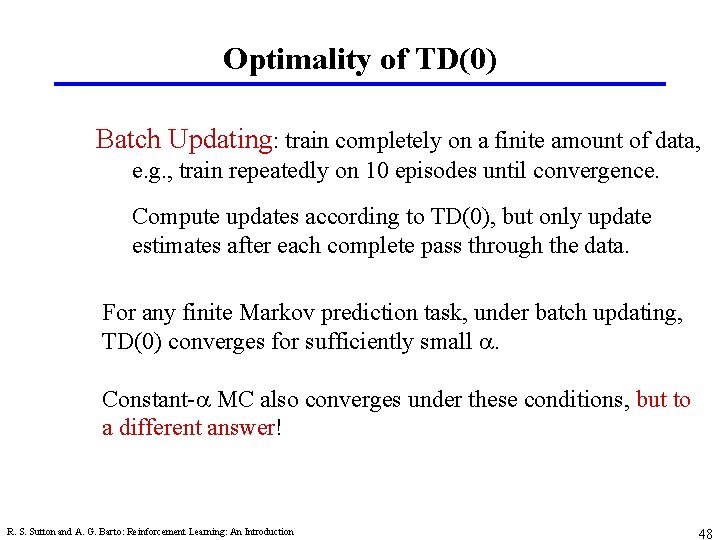 Optimality of TD(0)

Batch Updating: train completely on a finite amount of data, e.g., train repeatedly on 10 episodes until convergence.

Compute updates according to TD(0), but only update estimates after each complete pass through the data.

For any finite Markov prediction task, under batch updating, TD(0) converges for sufficiently small $\alpha$.

Constant-$\alpha$ MC also converges under these conditions, but to a different answer!

R. S. Sutton and A. G. Barto: Reinforcement Learning: An Introduction

48